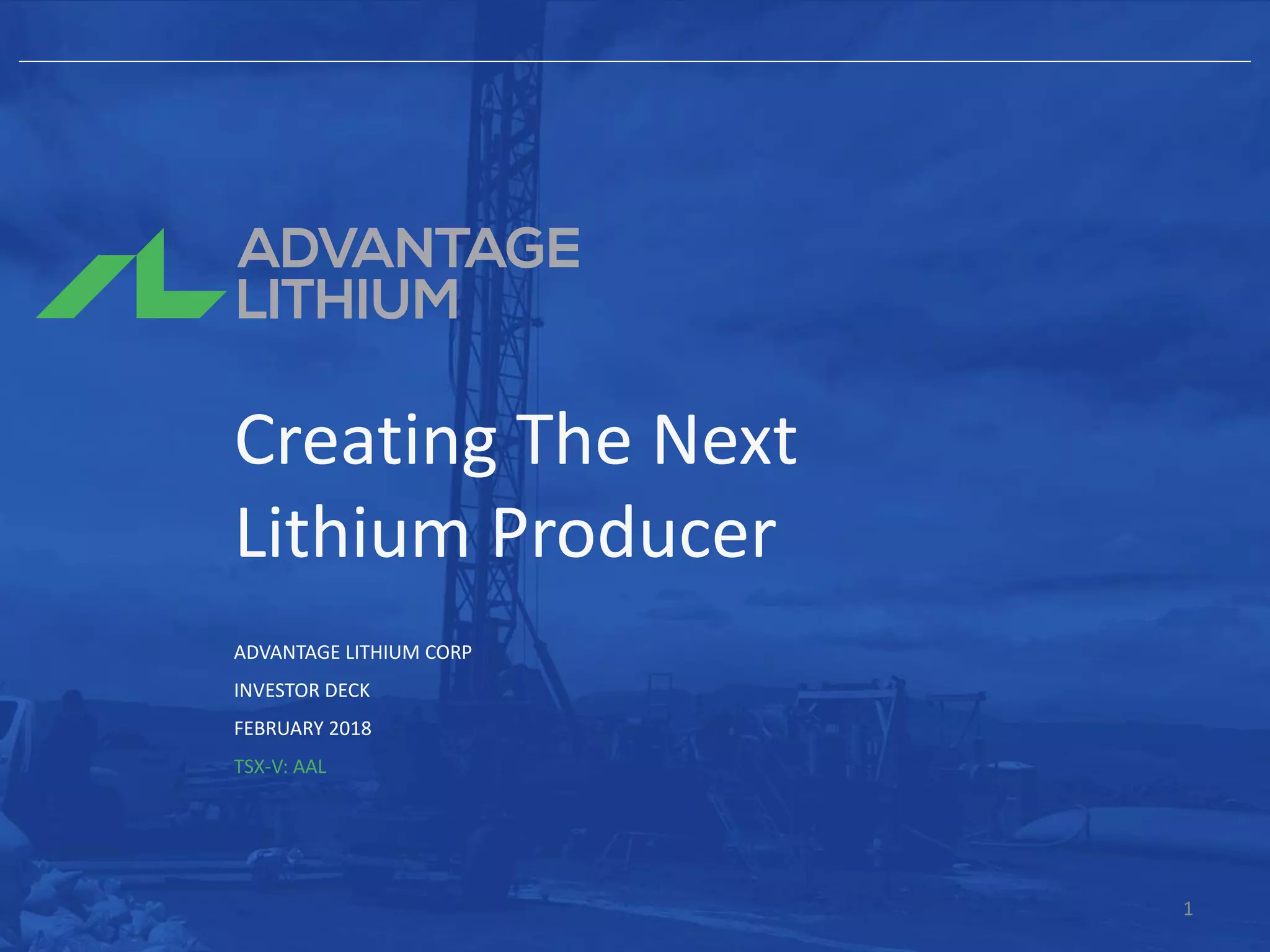 ADVANTAGE
LITHIUM

Creating The Next Lithium Producer

ADVANTAGE LITHIUM CORP

INVESTOR DECK

FEBRUARY 2018

TSX-V: AAL

1